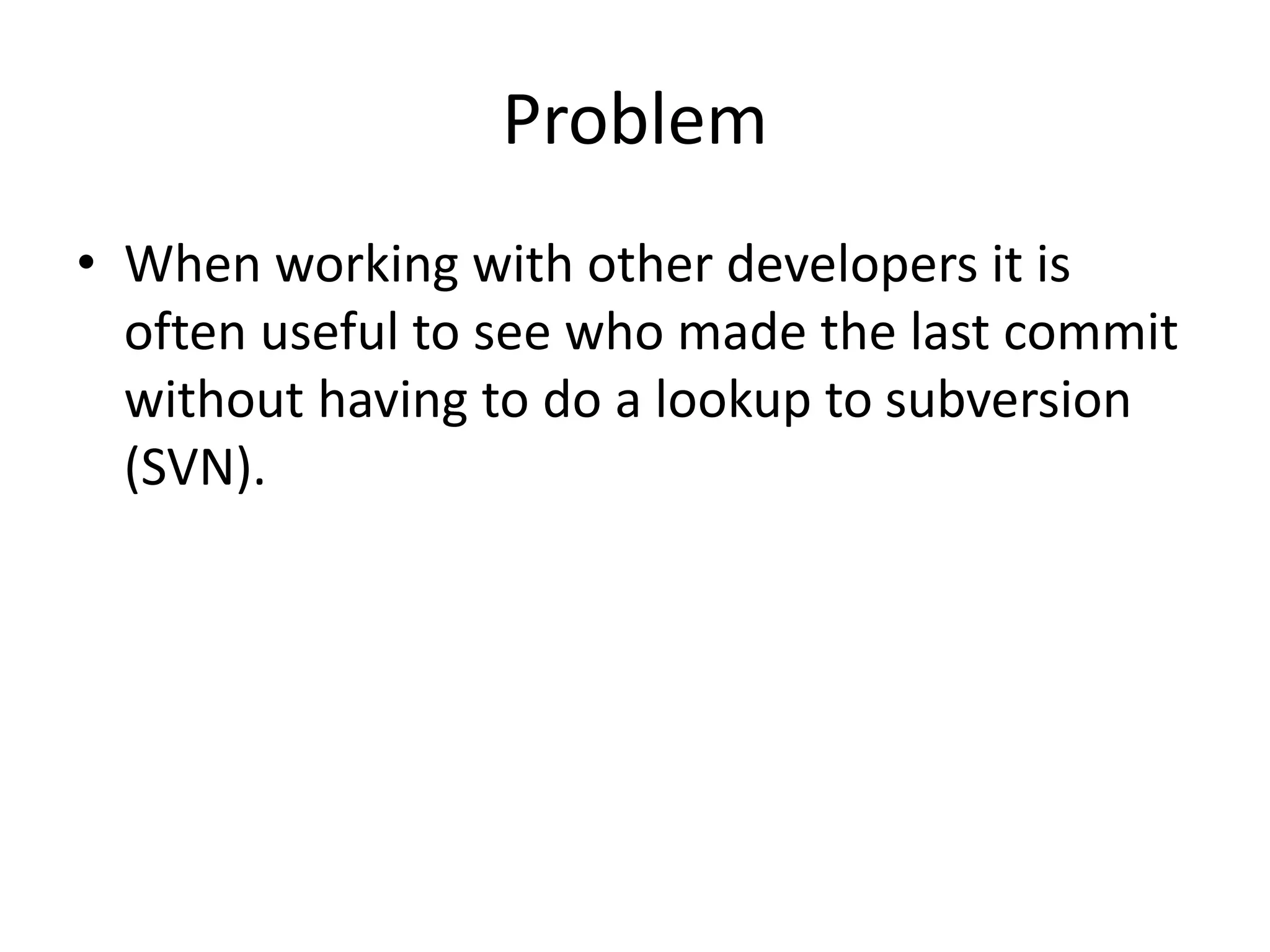 Problem

• When working with other developers it is often useful to see who made the last commit without having to do a lookup to subversion (SVN).